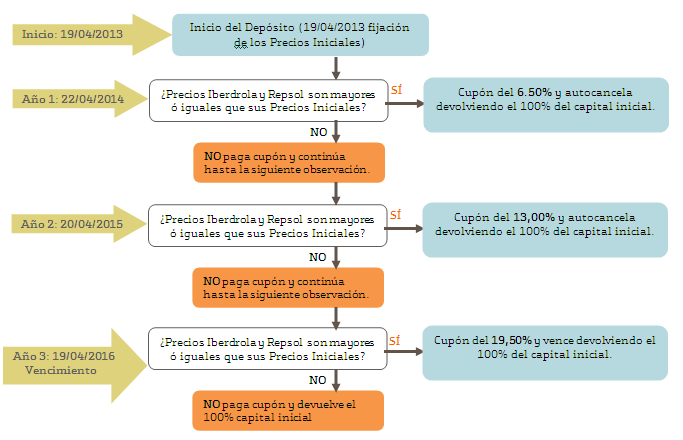 Inicio: 19/04/2013

Inicio del Depósito (19/04/2013 fijación de los Precios Iniciales)

Año 1: 22/04/2014

¿Precios Iberdrola y Repsol son mayores ó iguales que sus Precios Iniciales?

SÍ

Cupón del 6.50% y autocancela devolviendo el 100% del capital inicial.

NO

NO paga cupón y continúa hasta la siguiente observación.

Año 2: 20/04/2015

¿Precios Iberdrola y Repsol son mayores ó iguales que sus Precios Iniciales?

SÍ

Cupón del 13,00% y autocancela devolviendo el 100% del capital inicial.

NO

NO paga cupón y continúa hasta la siguiente observación.

Año 3: 19/04/2016 Vencimiento

¿Precios Iberdrola y Repsol son mayores ó iguales que sus Precios Iniciales?

SÍ

Cupón del 19,50% y vence devolviendo el 100% del capital inicial.

NO

NO paga cupón y devuelve el 100% capital inicial